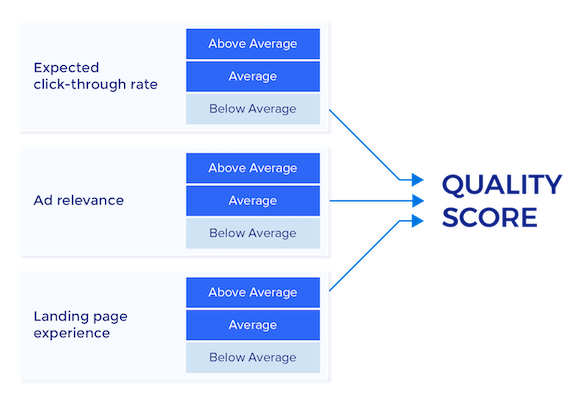 Expected click-through rate

Above Average
Average
Below Average

Ad relevance

Above Average
Average
Below Average

Landing page experience

Above Average
Average
Below Average

QUALITY SCORE